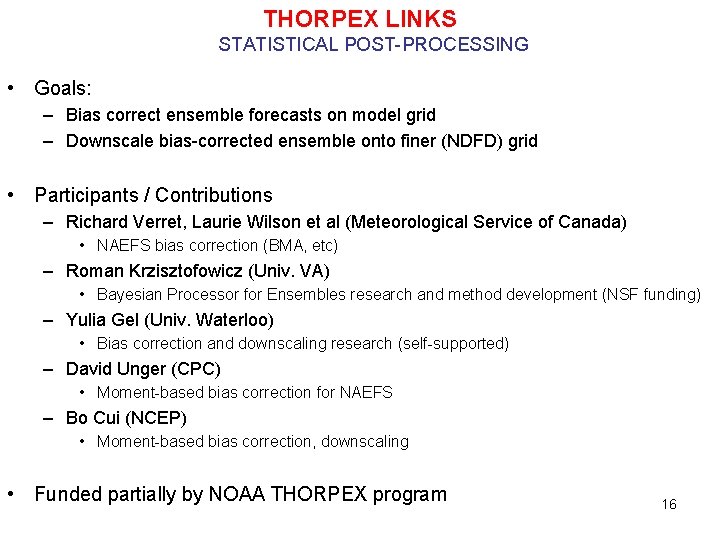 THORPEX LINKS
STATISTICAL POST-PROCESSING

• Goals:
– Bias correct ensemble forecasts on model grid
– Downscale bias-corrected ensemble onto finer (NDFD) grid

• Participants / Contributions
– Richard Verret, Laurie Wilson et al (Meteorological Service of Canada)
• NAEFS bias correction (BMA, etc)
– Roman Krzisztofowicz (Univ. VA)
• Bayesian Processor for Ensembles research and method development (NSF funding)
– Yulia Gel (Univ. Waterloo)
• Bias correction and downscaling research (self-supported)
– David Unger (CPC)
• Moment-based bias correction for NAEFS
– Bo Cui (NCEP)
• Moment-based bias correction, downscaling

• Funded partially by NOAA THORPEX program

16